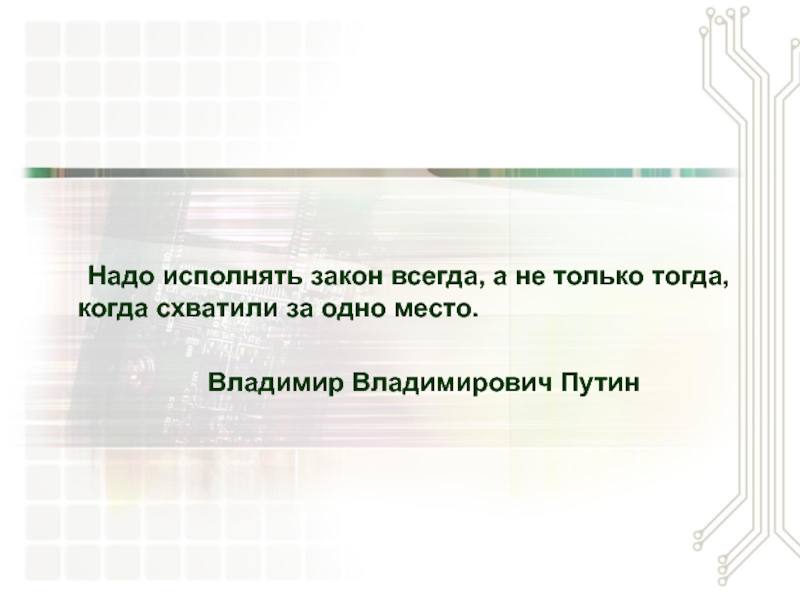 Надо исполнять закон всегда, а не только тогда, когда схватили за одно место.

Владимир Владимирович Путин